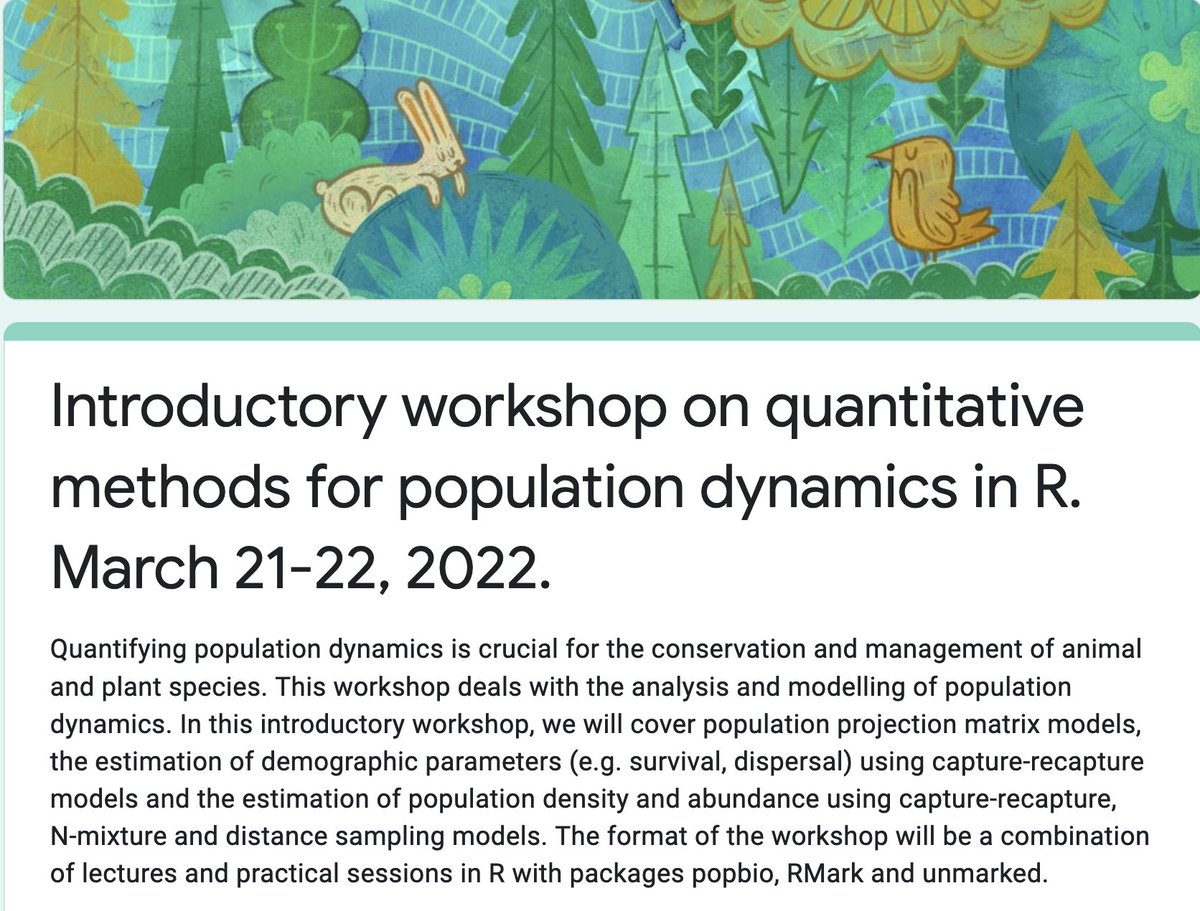 Introductory workshop on quantitative methods for population dynamics in R. March 21-22, 2022.

Quantifying population dynamics is crucial for the conservation and management of animal and plant species. This workshop deals with the analysis and modelling of population dynamics. In this introductory workshop, we will cover population projection matrix models, the estimation of demographic parameters (e.g. survival, dispersal) using capture-recapture models and the estimation of population density and abundance using capture-recapture, N-mixture and distance sampling models. The format of the workshop will be a combination of lectures and practical sessions in R with packages popbio, RMark and unmarked.